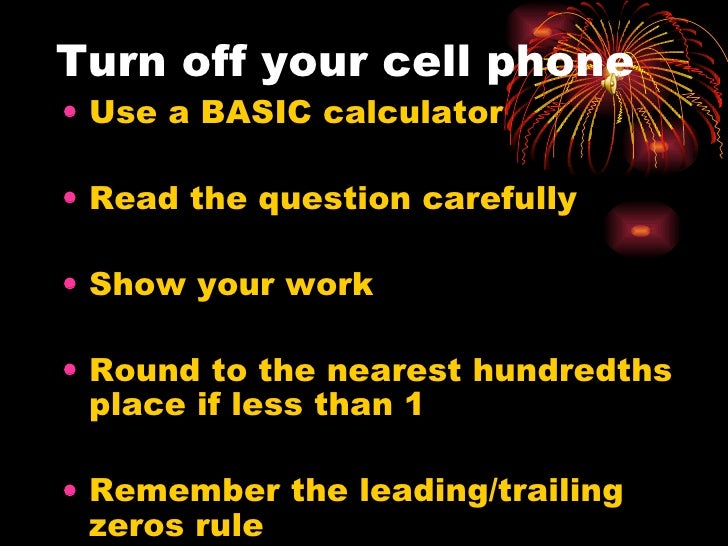 Turn off your cell phone

• Use a BASIC calculator

• Read the question carefully

• Show your work

• Round to the nearest hundredths place if less than 1

• Remember the leading/trailing zeros rule